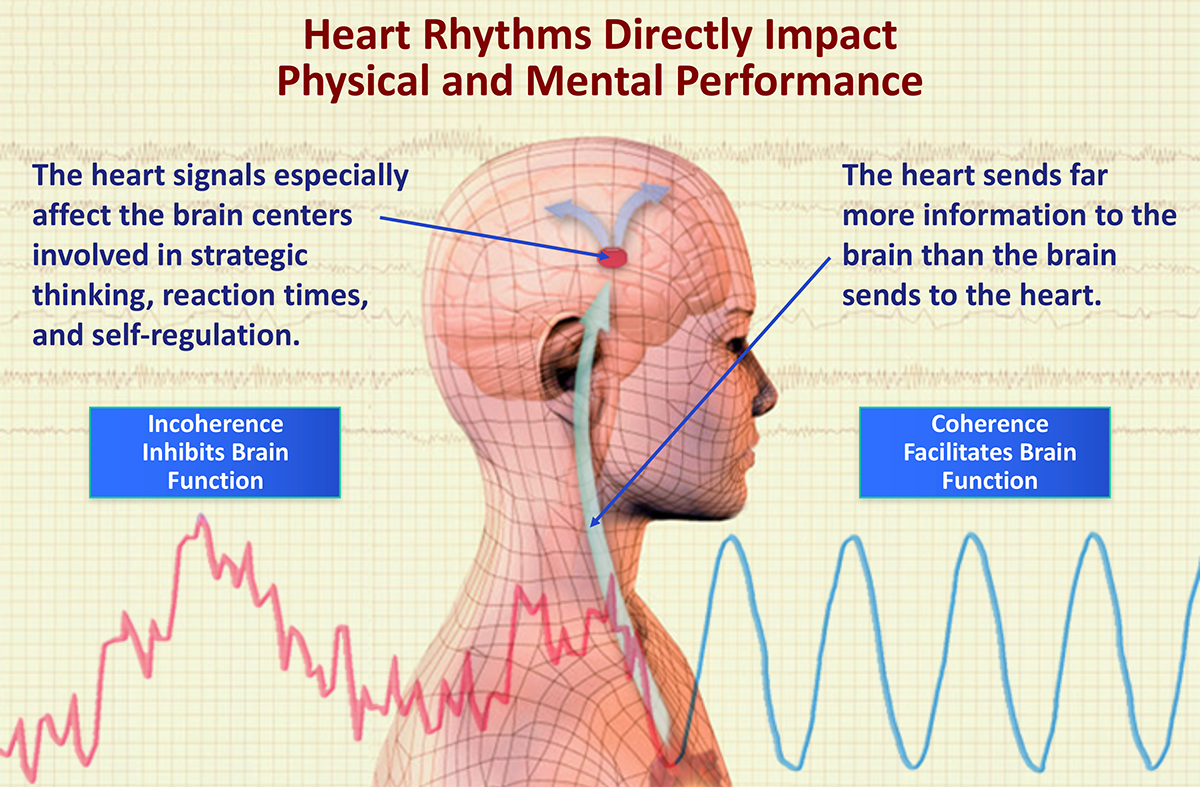 Heart Rhythms Directly Impact Physical and Mental Performance

The heart signals especially affect the brain centers involved in strategic thinking, reaction times, and self-regulation.

The heart sends far more information to the brain than the brain sends to the heart.

Incoherence Inhibits Brain Function

Coherence Facilitates Brain Function